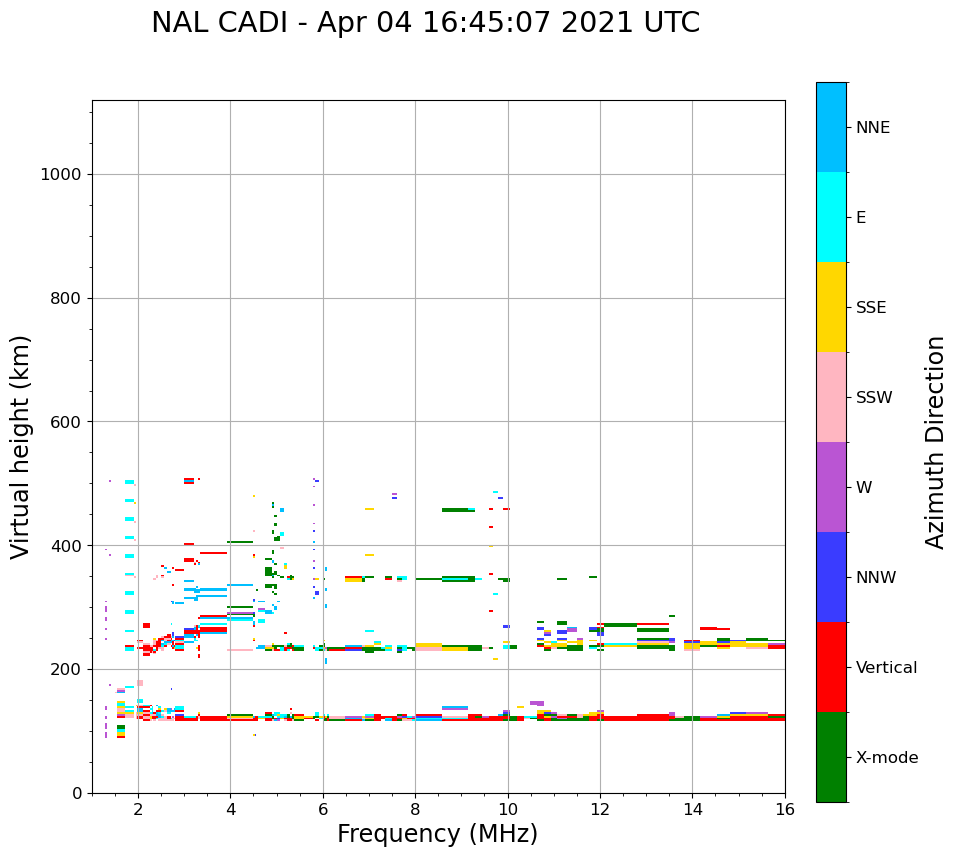 NAL CADI - Apr 04 16:45:07 2021 UTC

Virtual height (km)

1000
800
600
400
200
0

2
4
6
8
10
12
14
16

Frequency (MHz)

NNE
E
SSE
SSW
W
NNW
Vertical
X-mode

Azimuth Direction